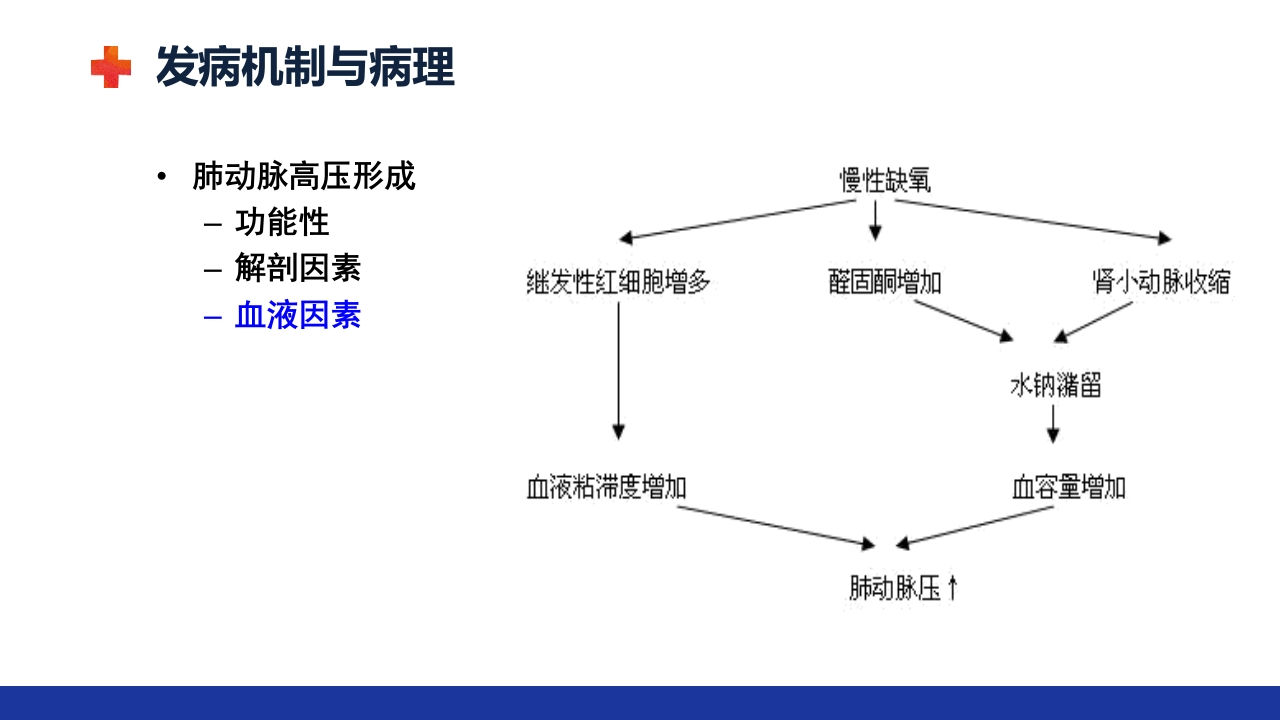 发病机制与病理

• 肺动脉高压形成
– 功能性
– 解剖因素
– 血液因素

慢性缺氧

继发性红细胞增多

醛固酮增加

肾小动脉收缩

水钠潴留

血液粘滞度增加

血容量增加

肺动脉压↑